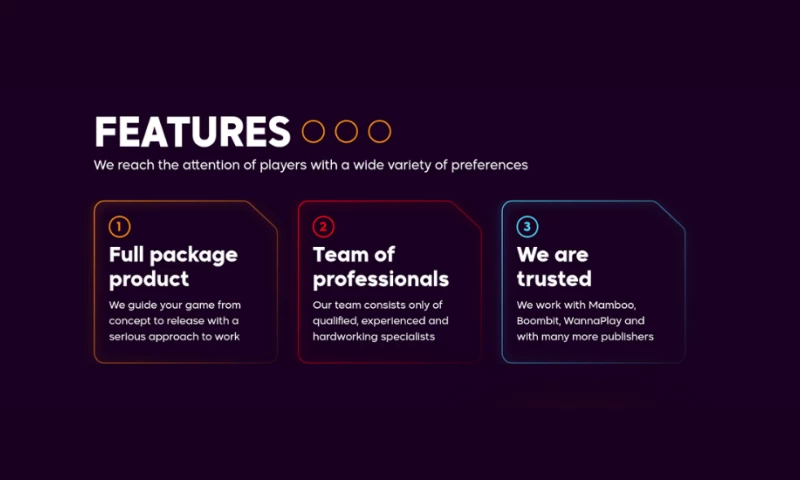 FEATURES

We reach the attention of players with a wide variety of preferences

1
Full package product
We guide your game from concept to release with a serious approach to work

2
Team of professionals
Our team consists only of qualified, experienced and hardworking specialists

3
We are trusted
We work with Mamboo, Boombit, WannaPlay and with many more publishers